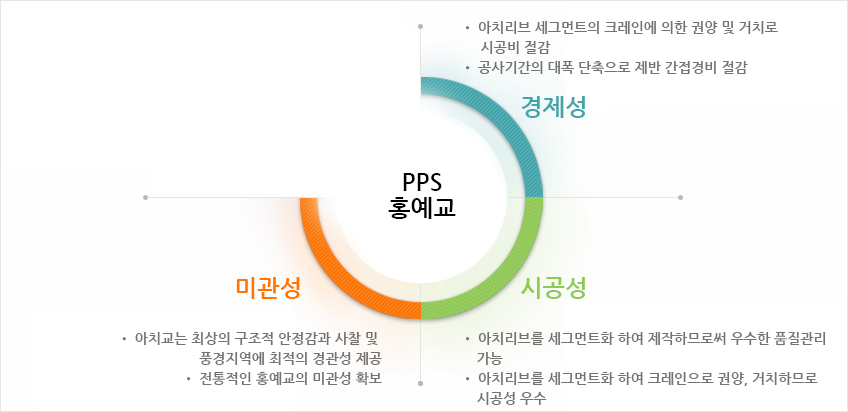 • 아치리브 세그먼트의 크레인에 의한 권양 및 거치로 시공비 절감
• 공사기간의 대폭 단축으로 제반 간접경비 절감

경제성

PPS
홍예교

미관성

시공성

• 아치교는 최상의 구조적 안정감과 사찰 및 풍경지역에 최적의 경관성 제공
• 전통적인 홍예교의 미관성 확보

• 아치리브를 세그먼트화 하여 제작하므로써 우수한 품질관리 가능
• 아치리브를 세그먼트화 하여 크레인으로 권양, 거치하므로 시공성 우수